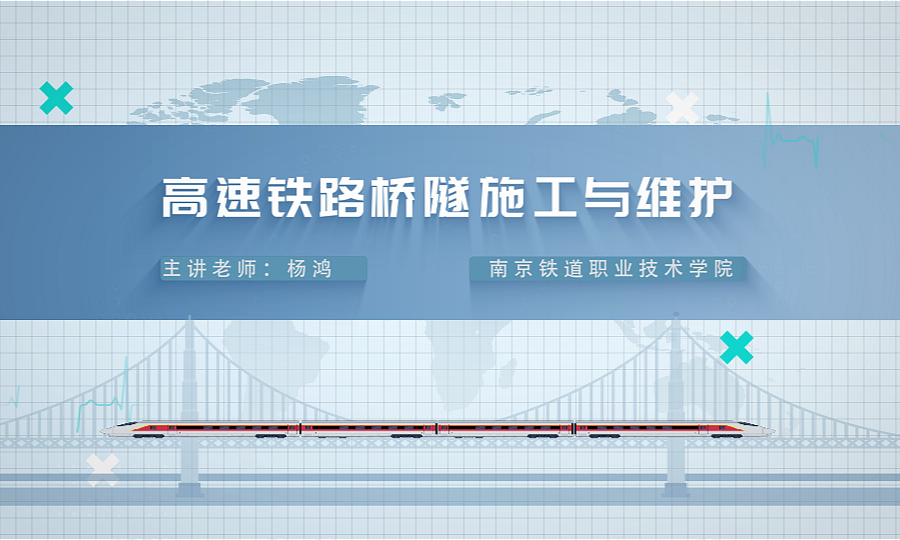 高速铁路桥隧施工与维护

主讲老师：杨鸿

南京铁道职业技术学院